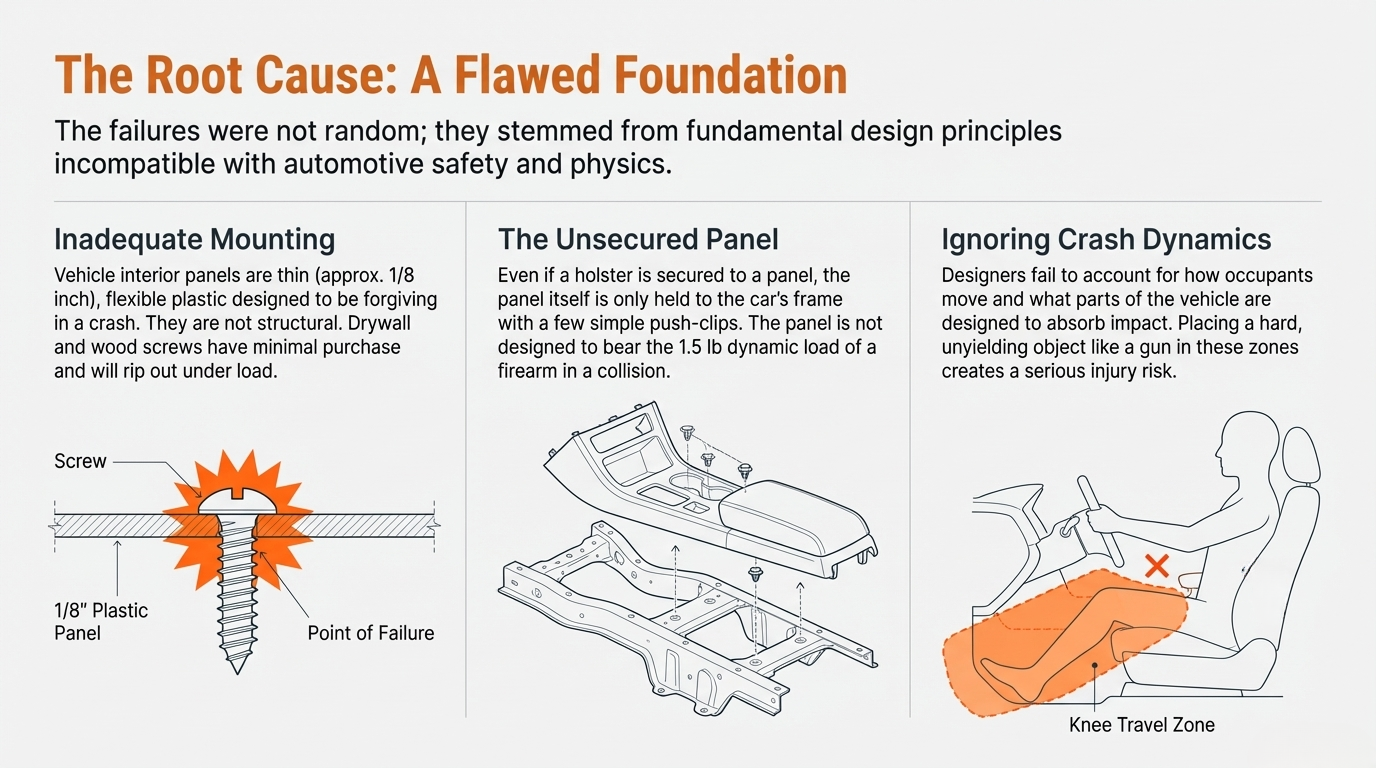 The Root Cause: A Flawed Foundation

The failures were not random; they stemmed from fundamental design principles incompatible with automotive safety and physics.

Inadequate Mounting

Vehicle interior panels are thin (approx. 1/8 inch), flexible plastic designed to be forgiving in a crash. They are not structural. Drywall and wood screws have minimal purchase and will rip out under load.

Screw

1/8" Plastic Panel

Point of Failure

The Unsecured Panel

Even if a holster is secured to a panel, the panel itself is only held to the car's frame with a few simple push-clips. The panel is not designed to bear the 1.5 lb dynamic load of a firearm in a collision.

Ignoring Crash Dynamics

Designers fail to account for how occupants move and what parts of the vehicle are designed to absorb impact. Placing a hard, unyielding object like a gun in these zones creates a serious injury risk.

Knee Travel Zone